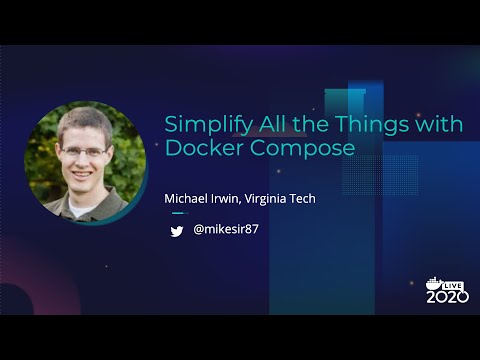 Simplify All the Things with Docker Compose

Michael Irwin, Virginia Tech

@mikesir87

LIVE
2020